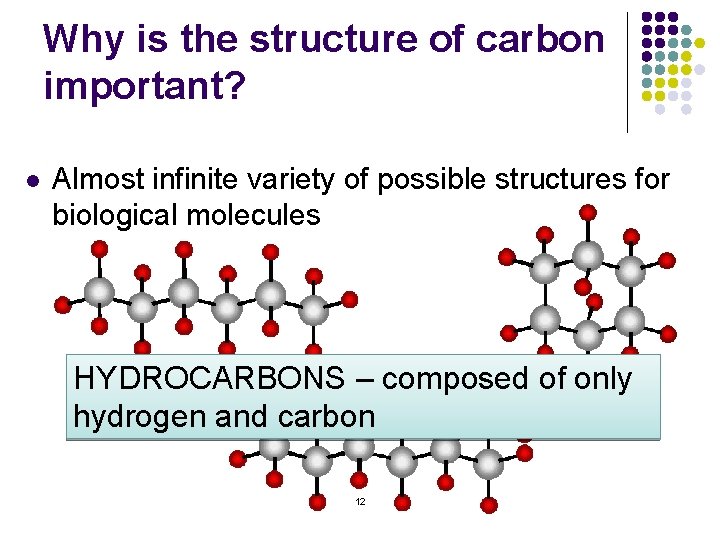 Why is the structure of carbon important?

Almost infinite variety of possible structures for biological molecules

HYDROCARBONS – composed of only hydrogen and carbon

12